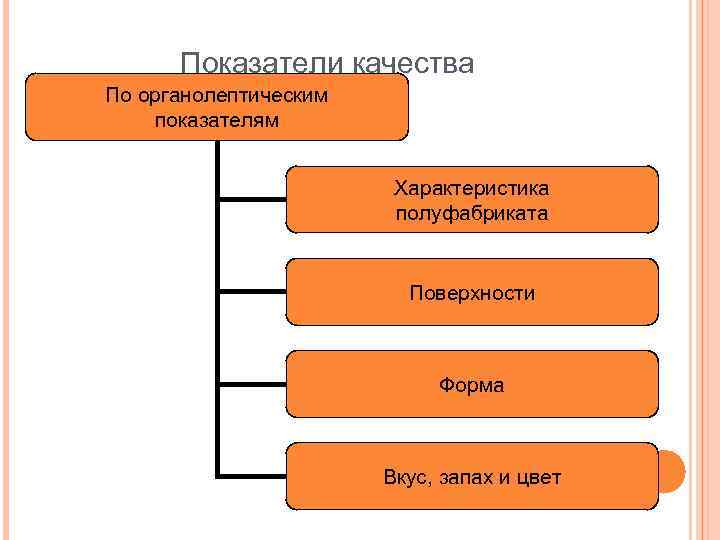 Показатели качества

По органолептическим показателям

Характеристика полуфабриката

Поверхности

Форма

Вкус, запах и цвет